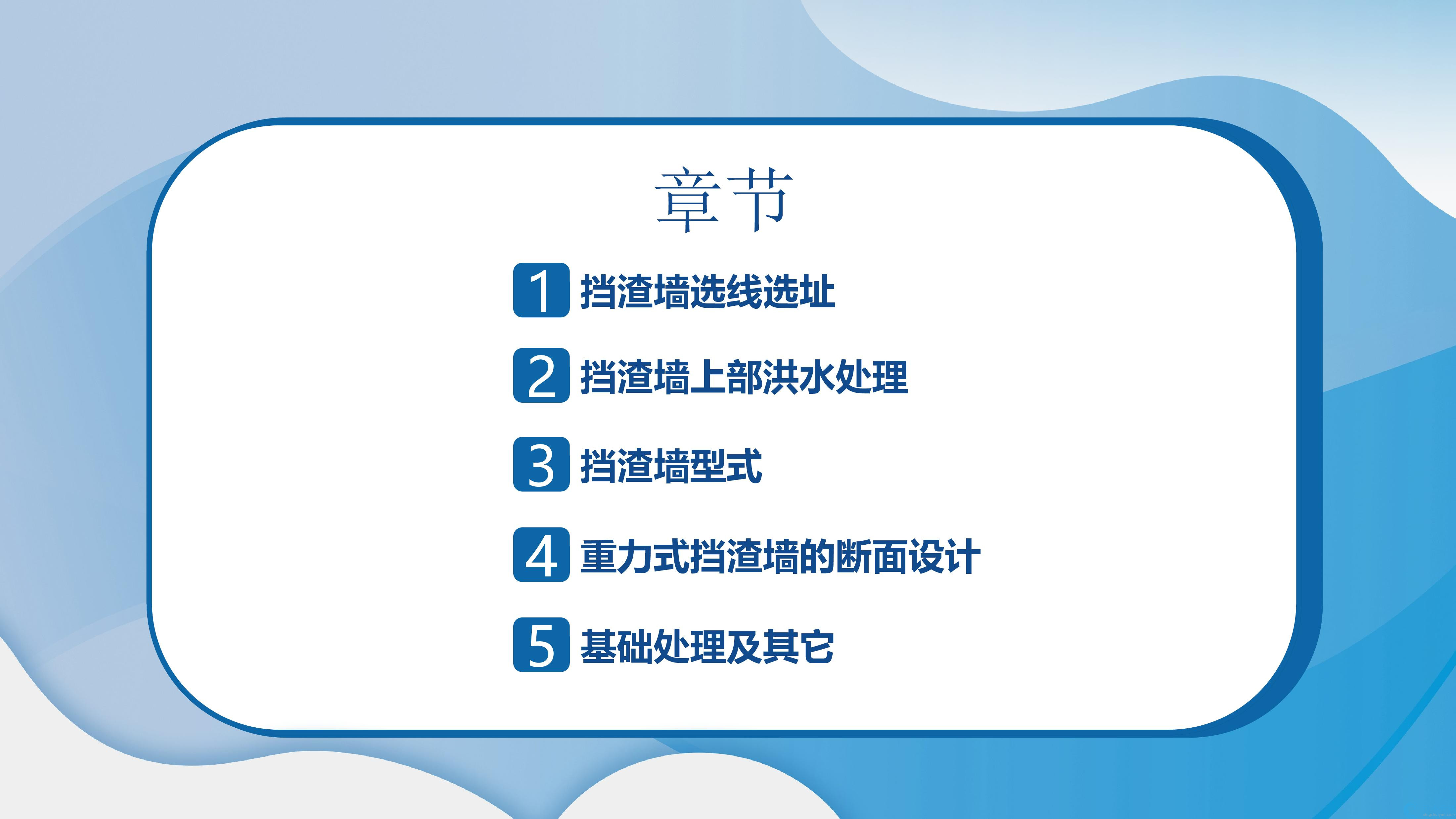 章节

1 挡渣墙选线选址

2 挡渣墙上部洪水处理

3 挡渣墙型式

4 重力式挡渣墙的断面设计

5 基础处理及其它